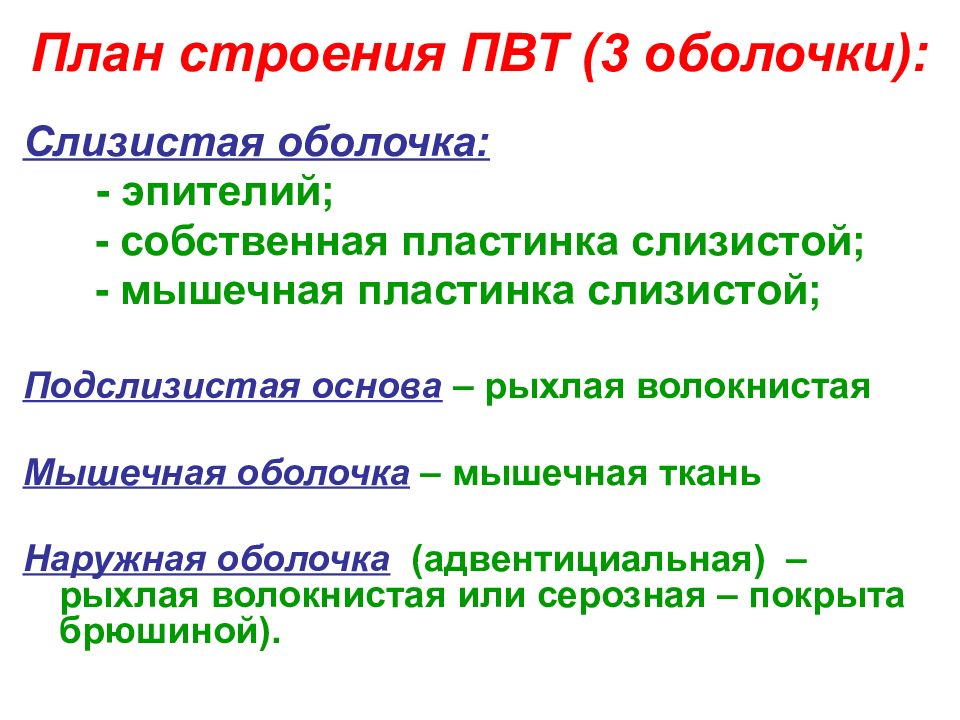 План строения ПВТ (3 оболочки):

Слизистая оболочка:
- эпителий;
- собственная пластинка слизистой;
- мышечная пластинка слизистой;

Подслизистая основа – рыхлая волокнистая

Мышечная оболочка – мышечная ткань

Наружная оболочка (адвентициальная) – рыхлая волокнистая или серозная – покрыта брюшиной).